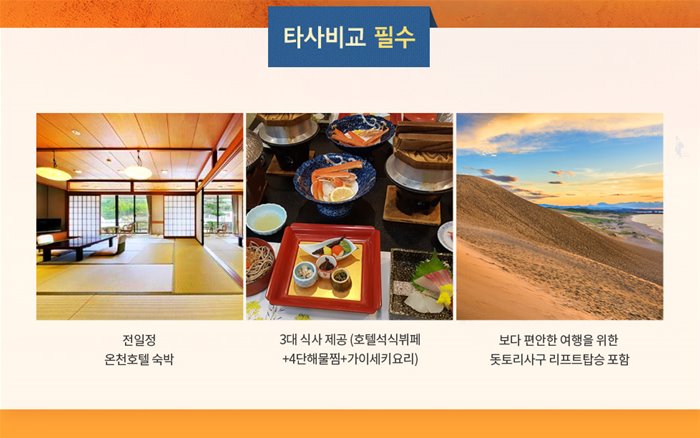 타사비교 필수

전일정
온천호텔 숙박

3대 식사 제공 (호텔석식뷔페
+4단해물찜+가이세키요리)

보다 편안한 여행을 위한
돗토리사구 리프트탑승 포함